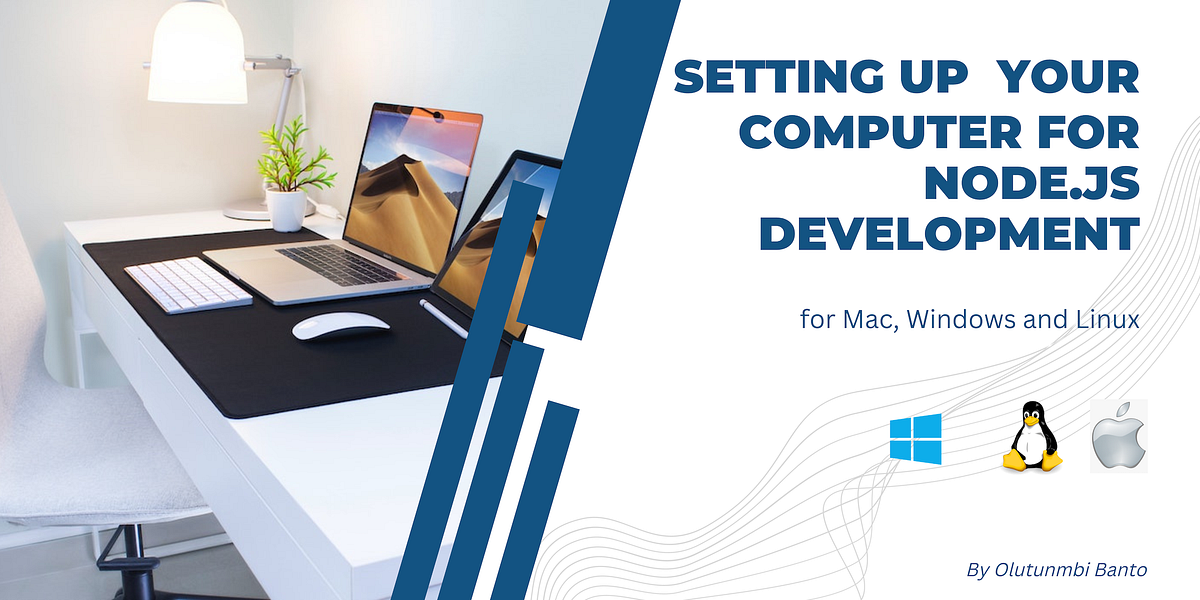 SETTING UP YOUR COMPUTER FOR NODE.JS DEVELOPMENT

for Mac, Windows and Linux

By Olutunmbi Banto